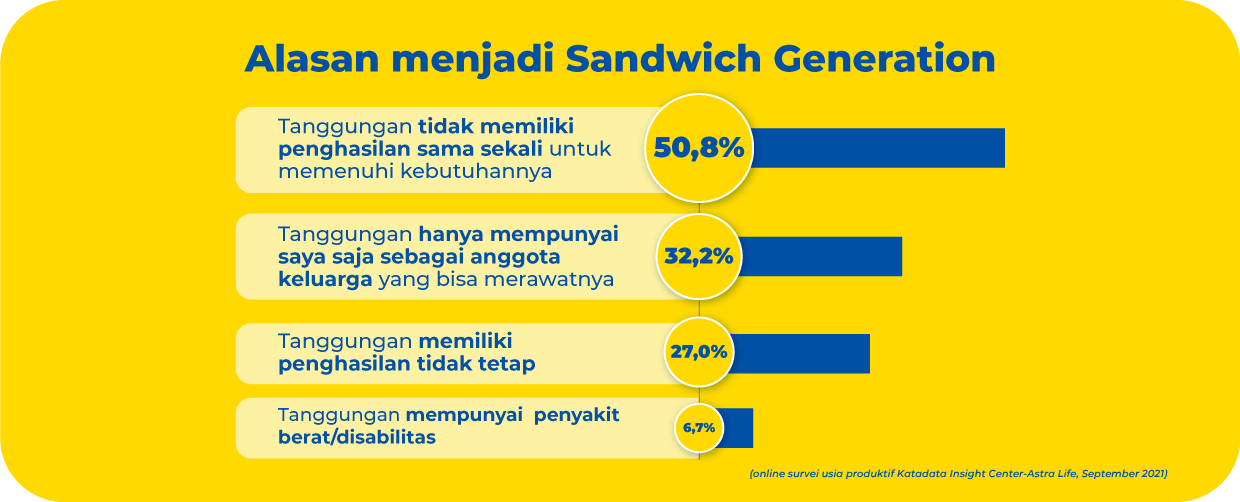 Alasan menjadi Sandwich Generation

Tanggungan tidak memiliki penghasilan sama sekali untuk memenuhi kebutuhannya

50,8%

Tanggungan hanya mempunyai saya saja sebagai anggota keluarga yang bisa merawatnya

32,2%

Tanggungan memiliki penghasilan tidak tetap

27,0%

Tanggungan mempunyai penyakit berat/disabilitas

6,7%

(online survei usia produktif Katadata Insight Center-Astra Life, September 2021)